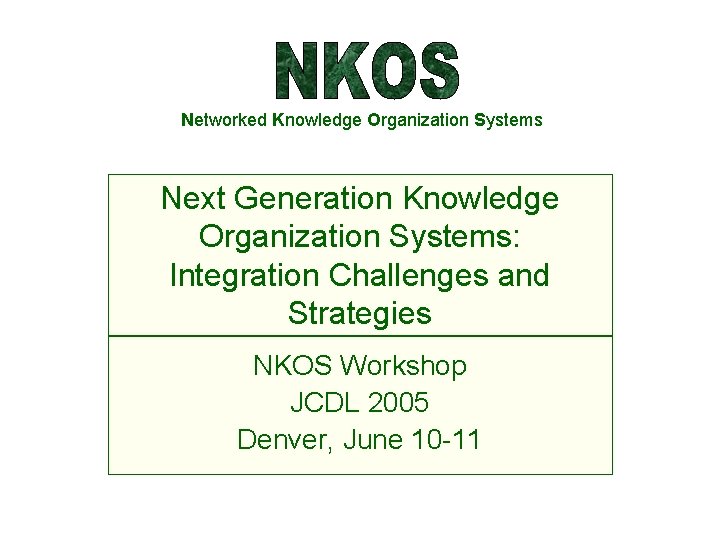 NKOS
Networked Knowledge Organization Systems

Next Generation Knowledge Organization Systems: Integration Challenges and Strategies

NKOS Workshop
JCDL 2005
Denver, June 10-11